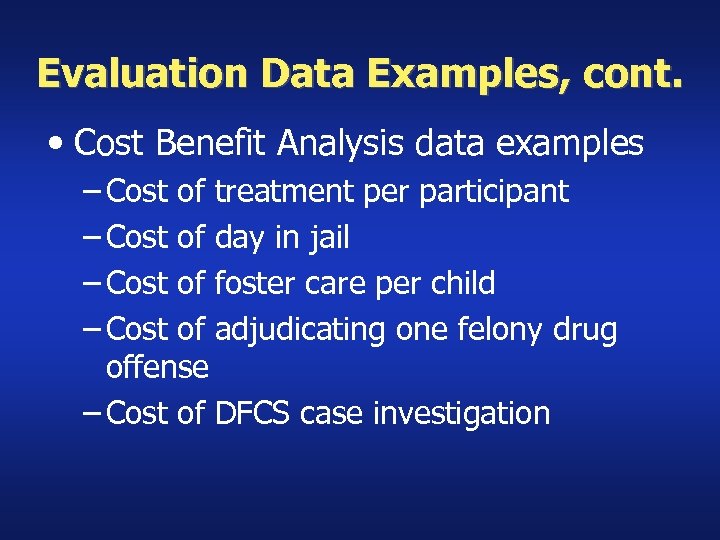 Evaluation Data Examples, cont.

• Cost Benefit Analysis data examples
– Cost of treatment per participant
– Cost of day in jail
– Cost of foster care per child
– Cost of adjudicating one felony drug offense
– Cost of DFCS case investigation